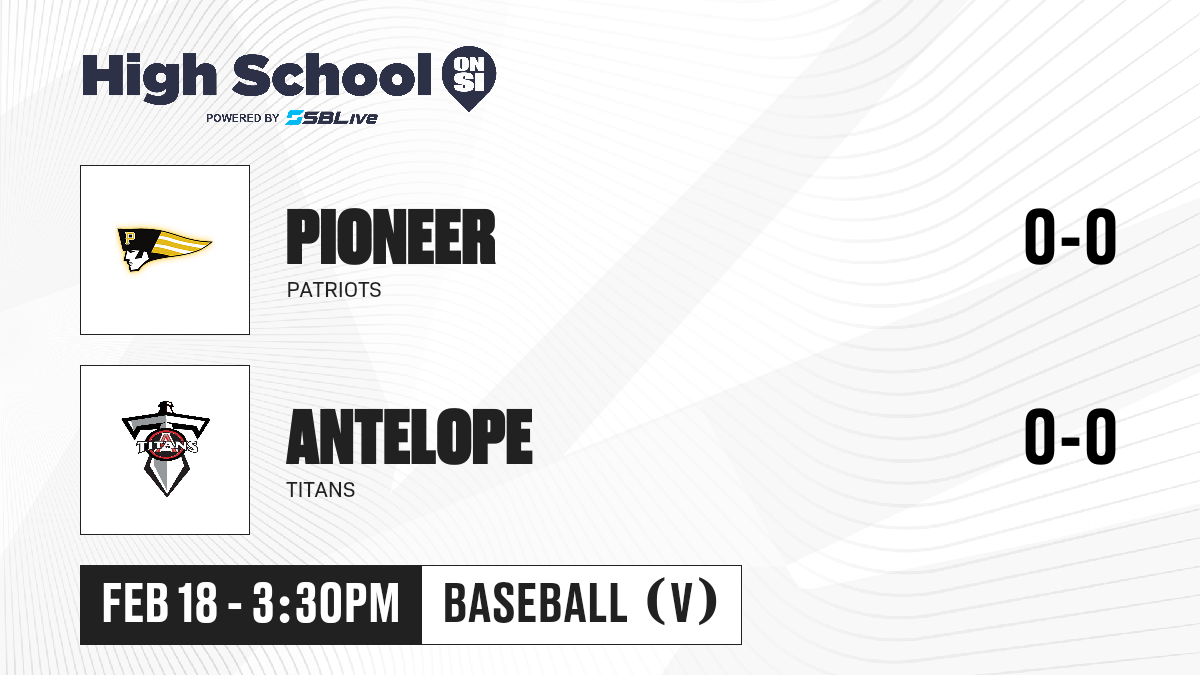 High School ON SI
POWERED BY SBLive

P

PIONEER
PATRIOTS
0-0

A TITANS

ANTELOPE
TITANS
0-0

FEB 18 - 3:30PM
BASEBALL (V)